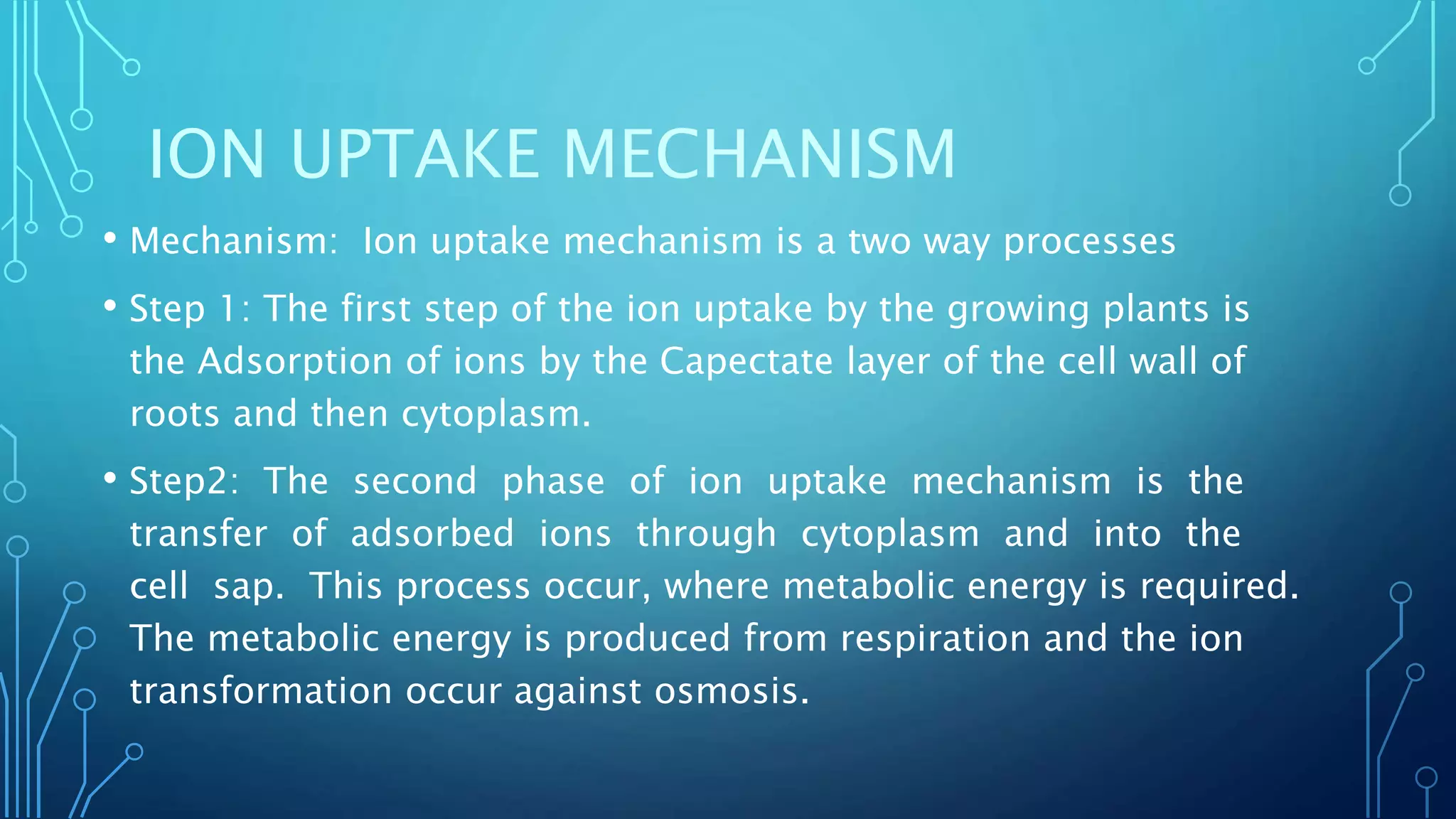 ION UPTAKE MECHANISM

• Mechanism: Ion uptake mechanism is a two way processes

• Step 1: The first step of the ion uptake by the growing plants is the Adsorption of ions by the Capectate layer of the cell wall of roots and then cytoplasm.

• Step2: The second phase of ion uptake mechanism is the transfer of adsorbed ions through cytoplasm and into the cell sap. This process occur, where metabolic energy is required. The metabolic energy is produced from respiration and the ion transformation occur against osmosis.